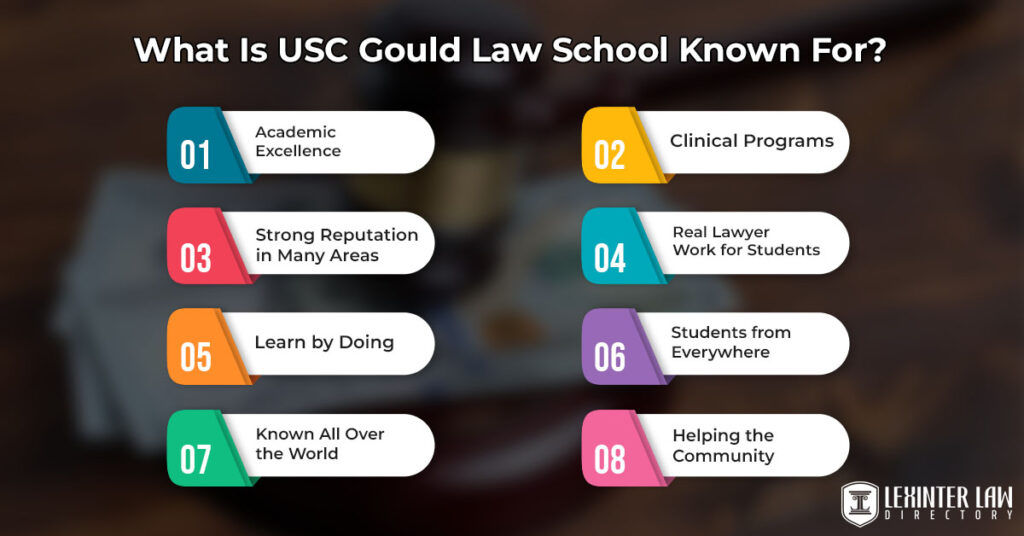 What Is USC Gould Law School Known For?

01 Academic Excellence

02 Clinical Programs

03 Strong Reputation in Many Areas

04 Real Lawyer Work for Students

05 Learn by Doing

06 Students from Everywhere

07 Known All Over the World

08 Helping the Community

LEXINTER LAW DIRECTORY